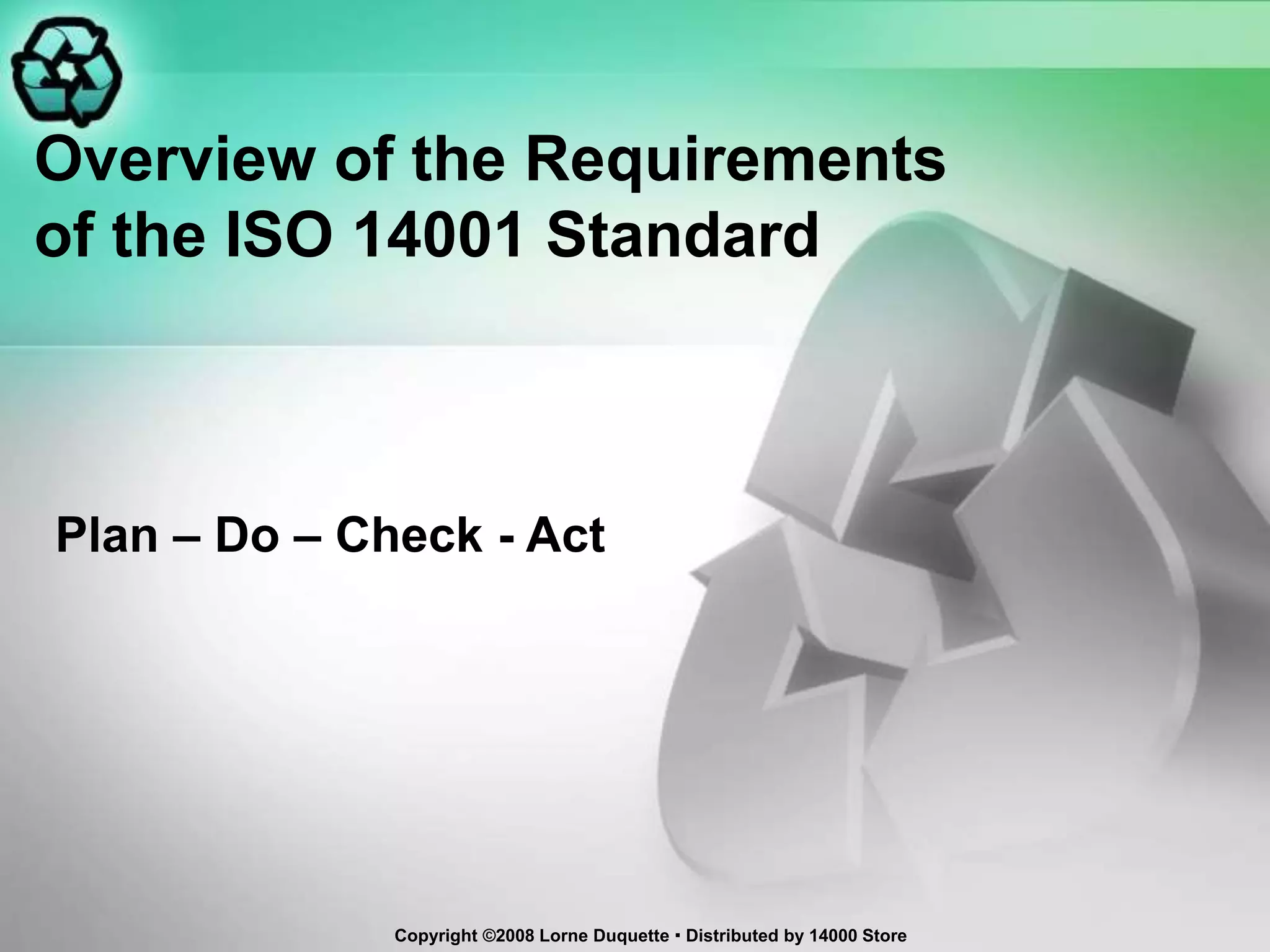 Overview of the Requirements of the ISO 14001 Standard

Plan – Do – Check - Act

Copyright ©2008 Lorne Duquette ▪ Distributed by 14000 Store